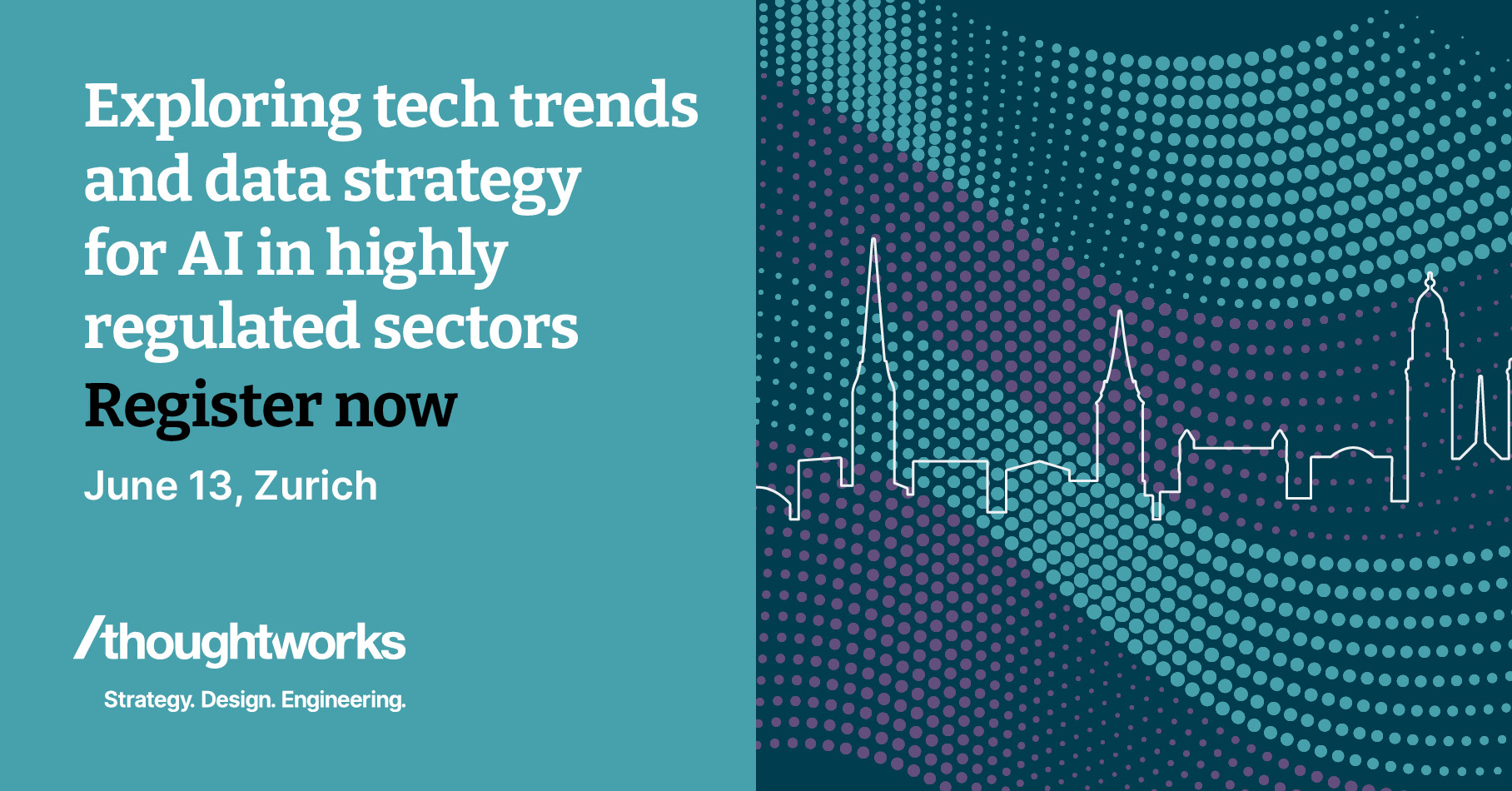 Exploring tech trends and data strategy for AI in highly regulated sectors

Register now

June 13, Zurich

/thoughtworks

Strategy. Design. Engineering.